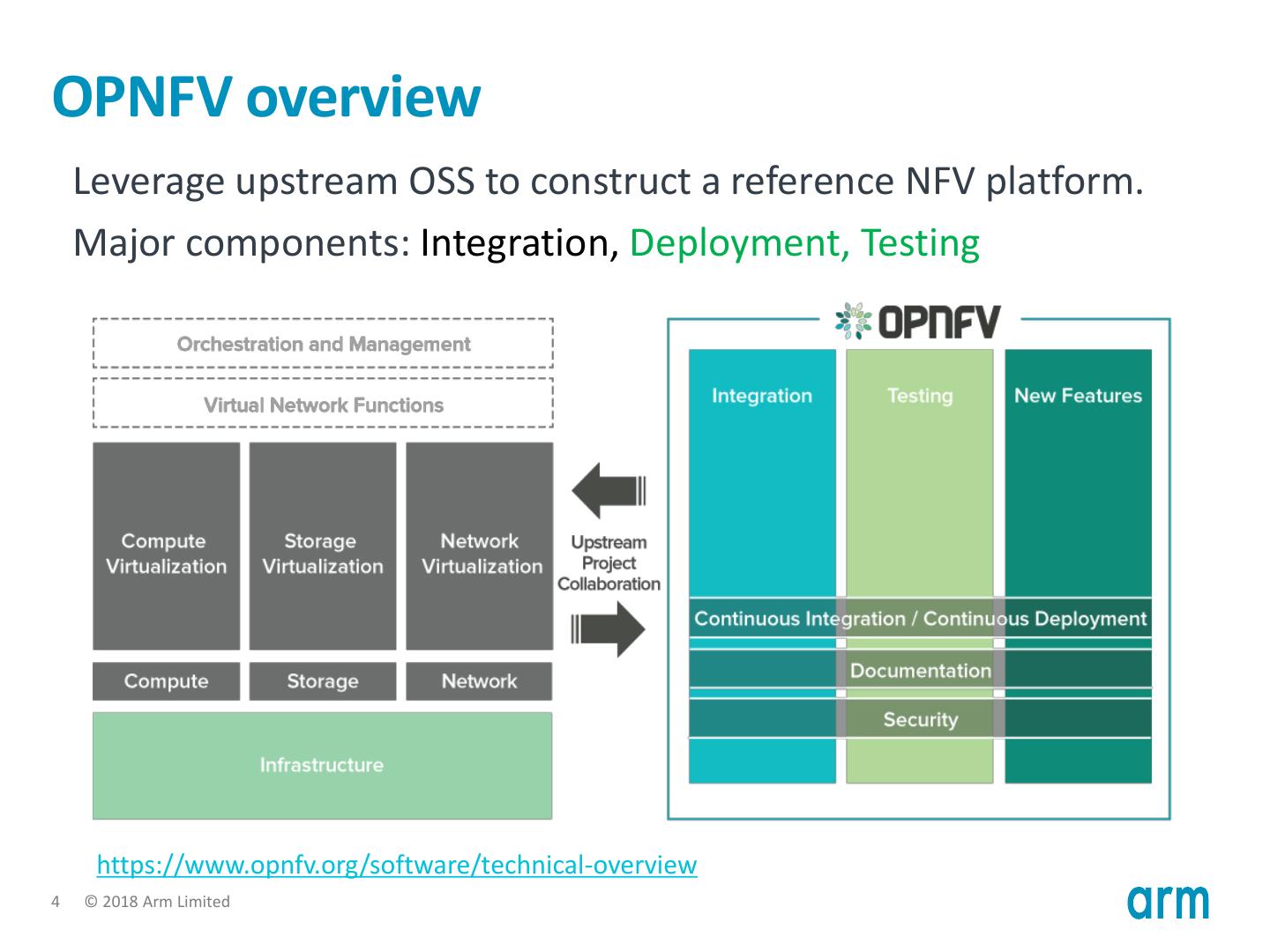 OPNFV overview

Leverage upstream OSS to construct a reference NFV platform.

Major components: Integration, Deployment, Testing

Orchestration and Management

Virtual Network Functions

Compute Virtualization

Storage Virtualization

Network Virtualization

Compute

Storage

Network

Infrastructure

Upstream Project Collaboration

OPNFV

Integration

Testing

New Features

Continuous Integration / Continuous Deployment

Documentation

Security

https://www.opnfv.org/software/technical-overview

4 © 2018 Arm Limited

arm